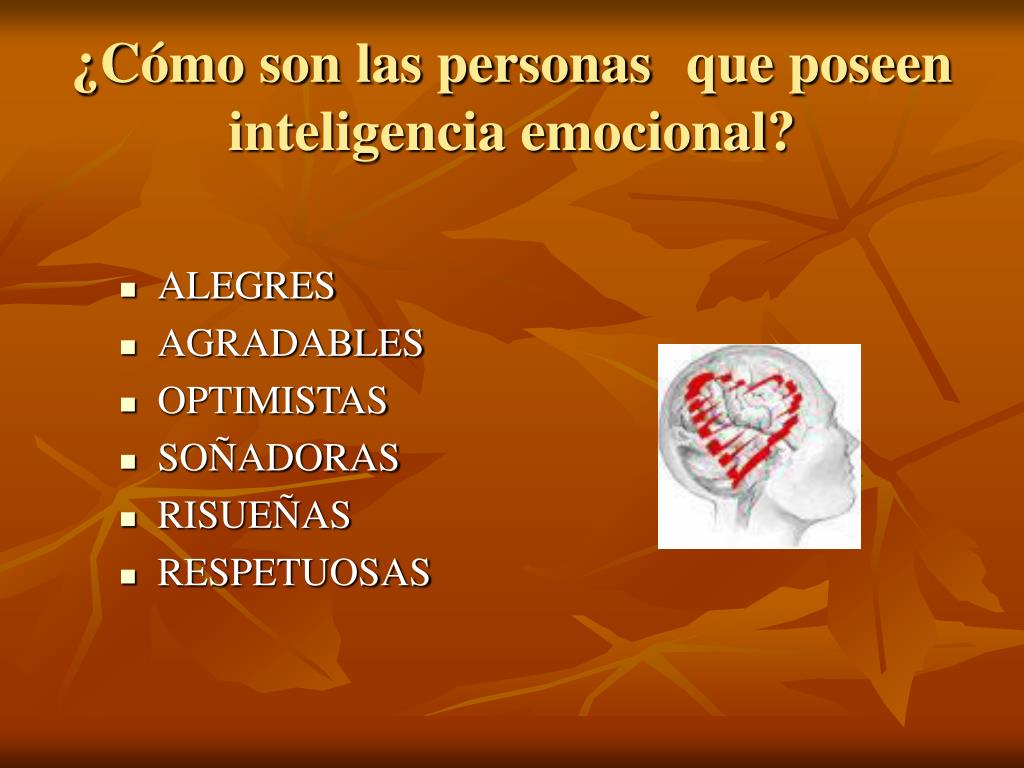 ¿Cómo son las personas que poseen inteligencia emocional?

- ALEGRES
- AGRADABLES
- OPTIMISTAS
- SOÑADORAS
- RISUEÑAS
- RESPETUOSAS